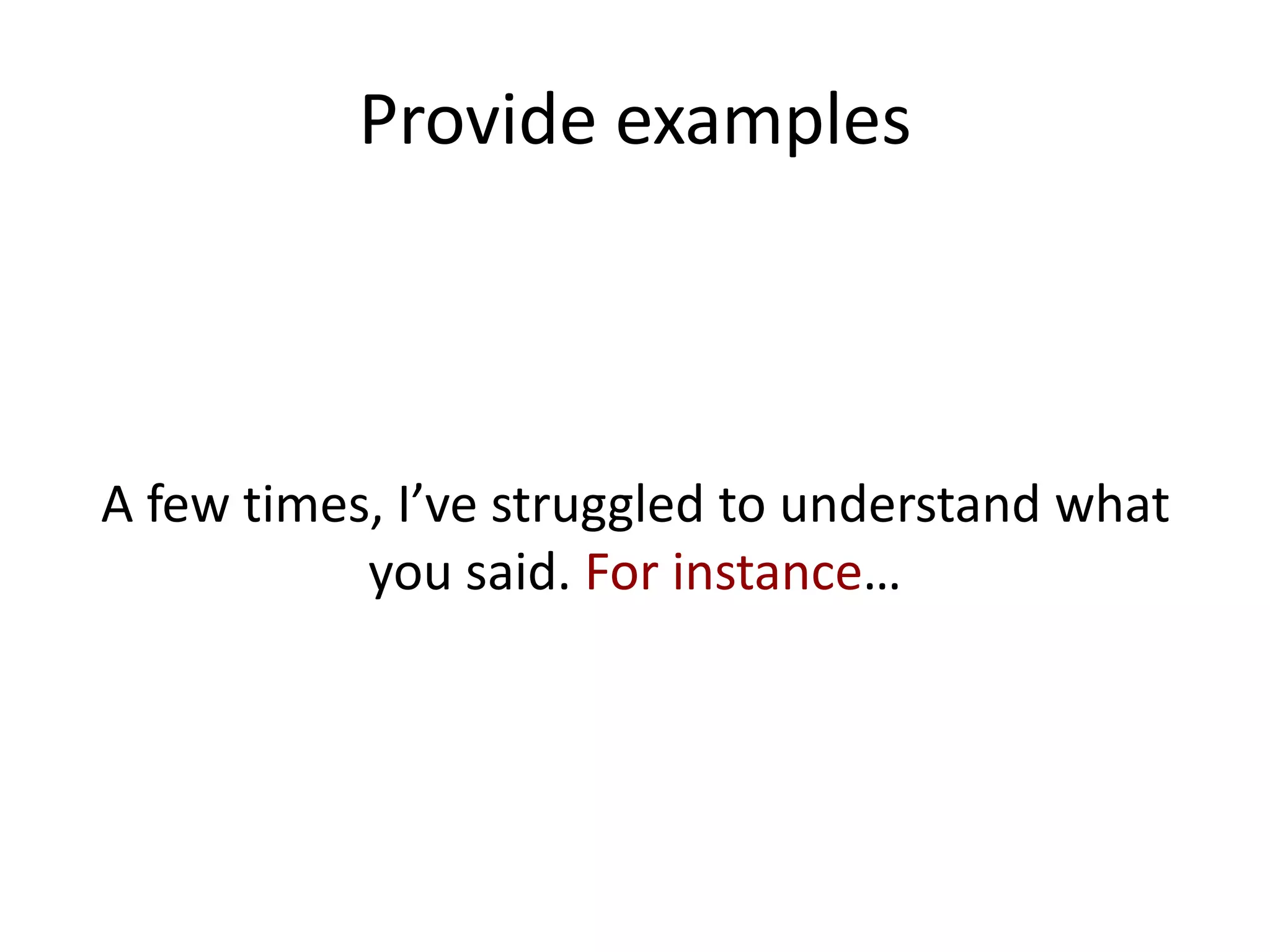 Provide examples

A few times, I’ve struggled to understand what you said. For instance…